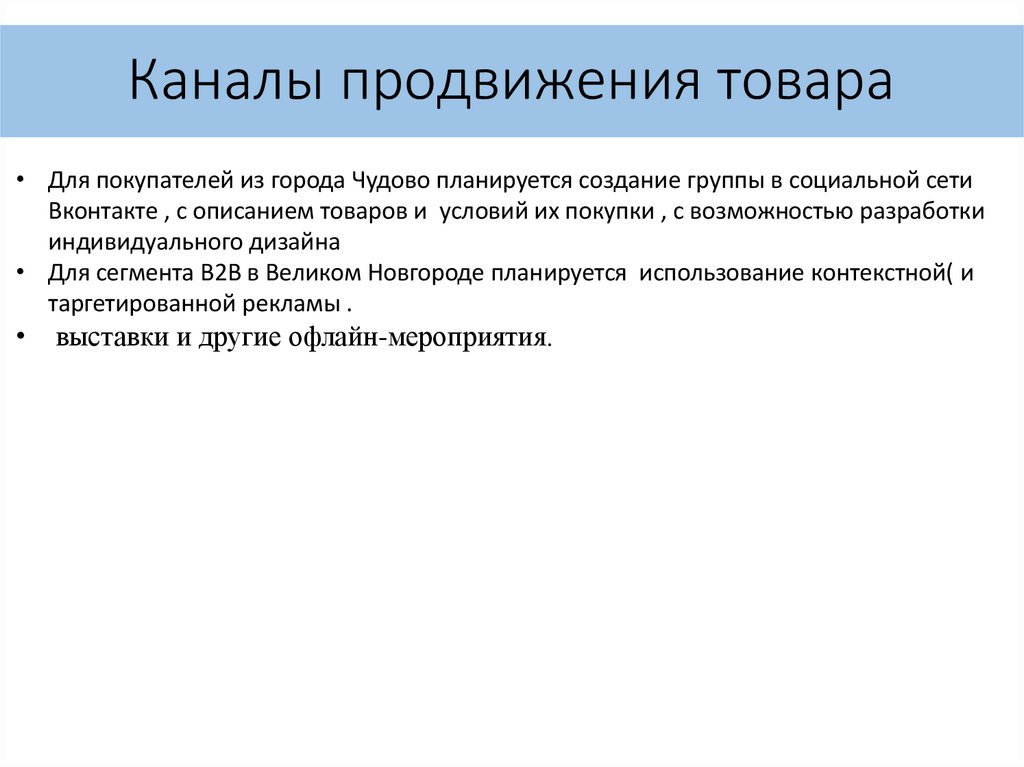 Каналы продвижения товара

• Для покупателей из города Чудово планируется создание группы в социальной сети Вконтакте , с описанием товаров и условий их покупки , с возможностью разработки индивидуального дизайна
• Для сегмента B2B в Великом Новгороде планируется использование контекстной( и таргетированной рекламы .
• выставки и другие офлайн-мероприятия.